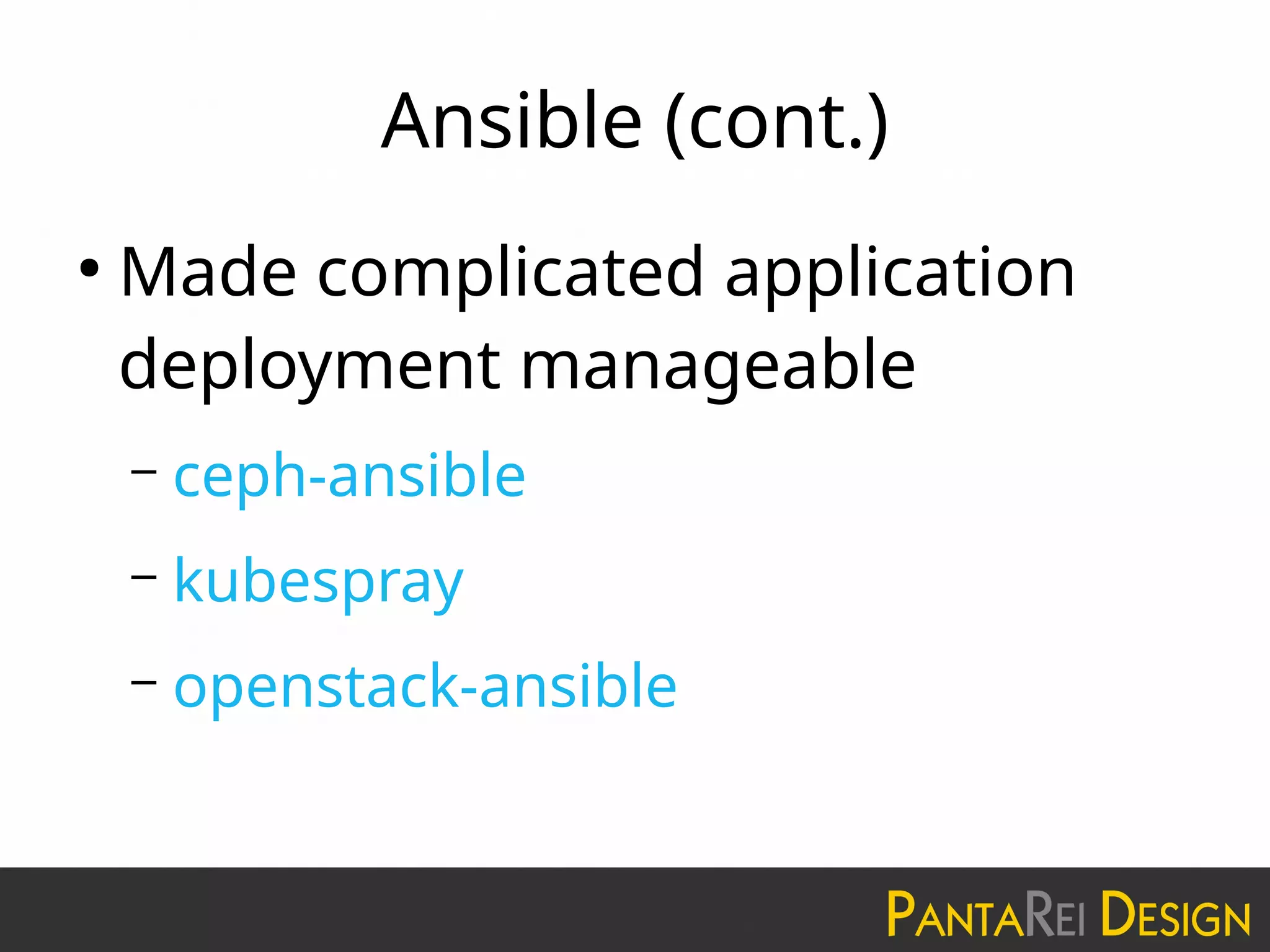 Ansible (cont.)

• Made complicated application deployment manageable

– ceph-ansible

– kubespray

– openstack-ansible

PANTAREI DESIGN